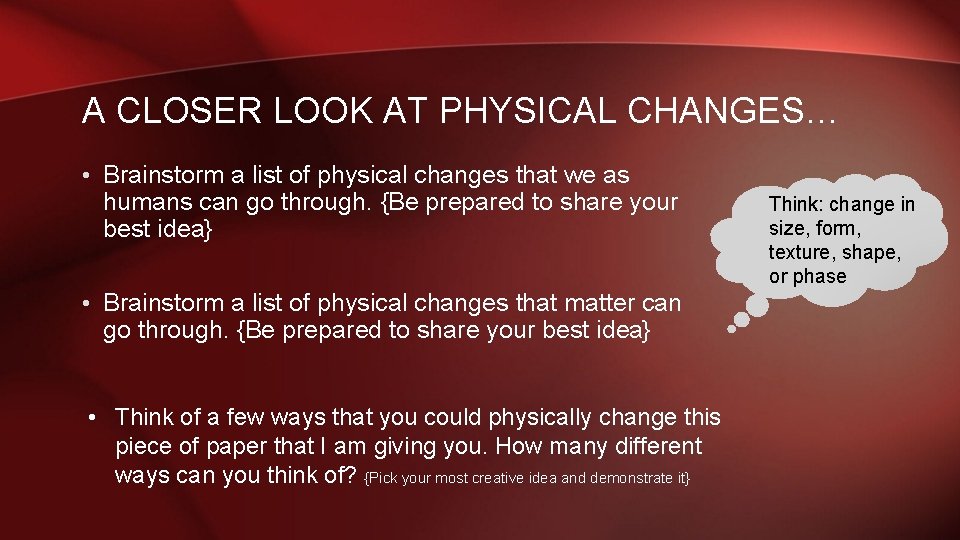 A CLOSER LOOK AT PHYSICAL CHANGES…

• Brainstorm a list of physical changes that we as humans can go through. {Be prepared to share your best idea}

Think: change in size, form, texture, shape, or phase

• Brainstorm a list of physical changes that matter can go through. {Be prepared to share your best idea}

• Think of a few ways that you could physically change this piece of paper that I am giving you. How many different ways can you think of? {Pick your most creative idea and demonstrate it}